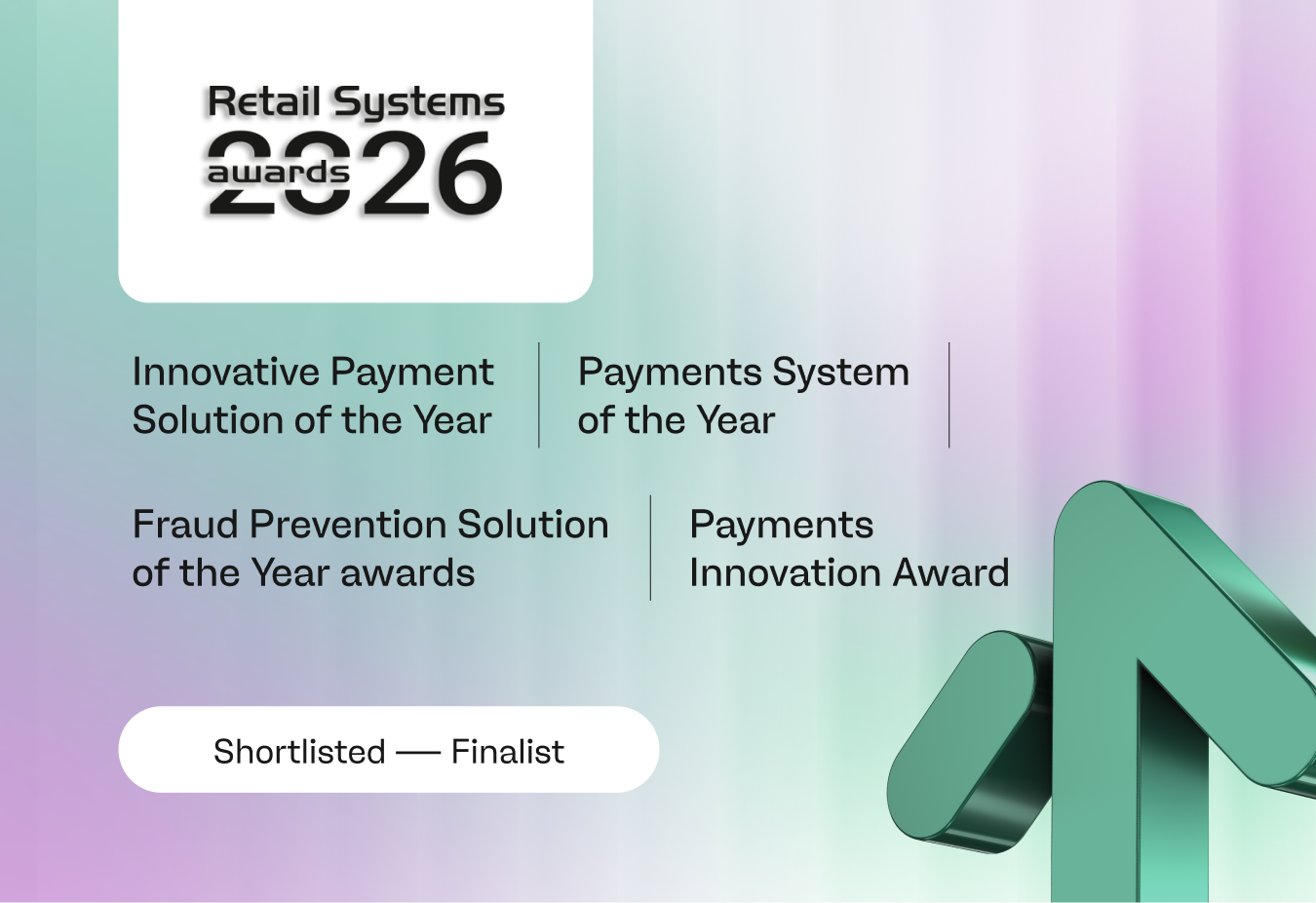 Retail Systems
awards 2026

Innovative Payment Solution of the Year

Payments System of the Year

Fraud Prevention Solution of the Year awards

Payments Innovation Award

Shortlisted — Finalist